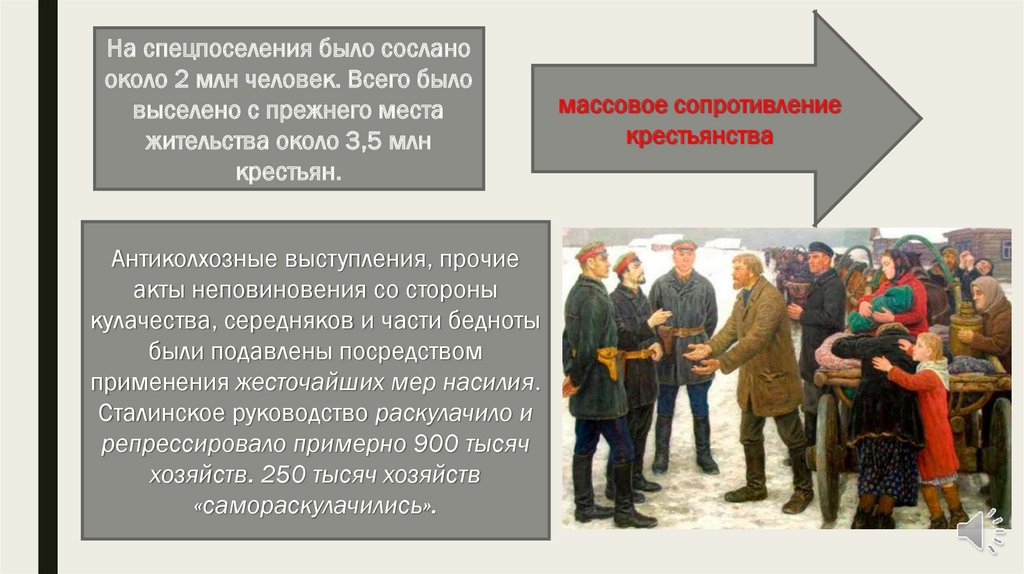 На спецпоселения было сослано около 2 млн человек. Всего было выселено с прежнего места жительства около 3,5 млн крестьян.

массовое сопротивление крестьянства

Антиколхозные выступления, прочие акты неповиновения со стороны кулачества, середняков и части бедноты были подавлены посредством применения жесточайших мер насилия. Сталинское руководство раскулачило и репрессировало примерно 900 тысяч хозяйств. 250 тысяч хозяйств «самораскулачились».